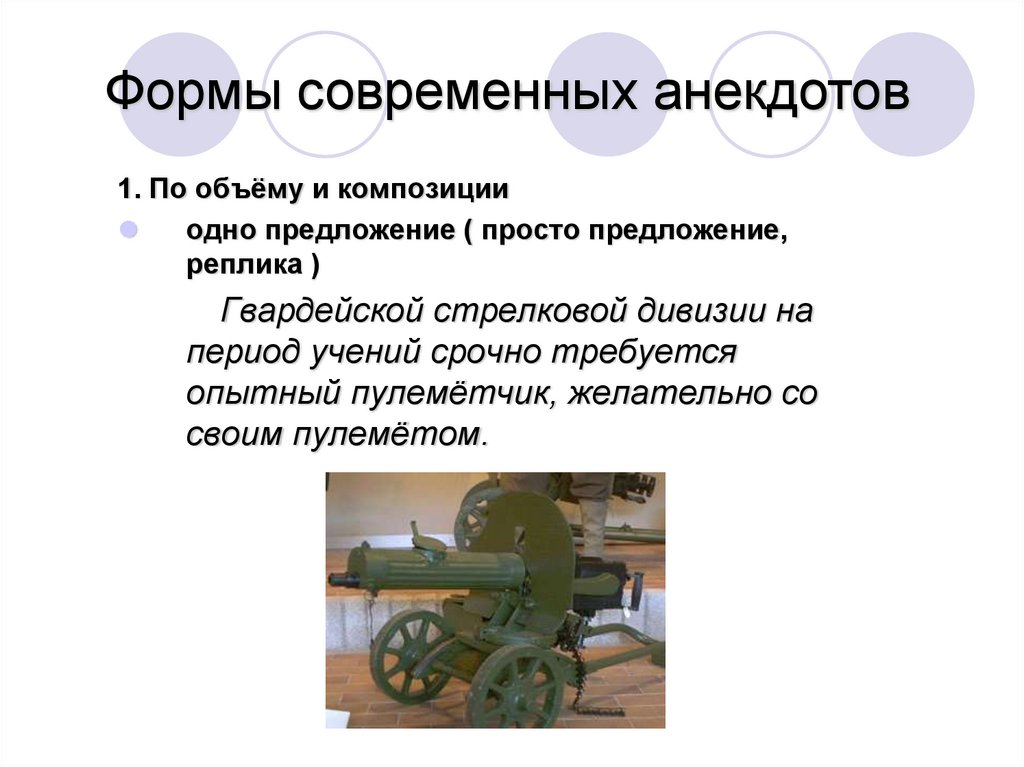 Формы современных анекдотов

1. По объёму и композиции

одно предложение ( просто предложение, реплика )

Гвардейской стрелковой дивизии на период учений срочно требуется опытный пулемётчик, желательно со своим пулемётом.